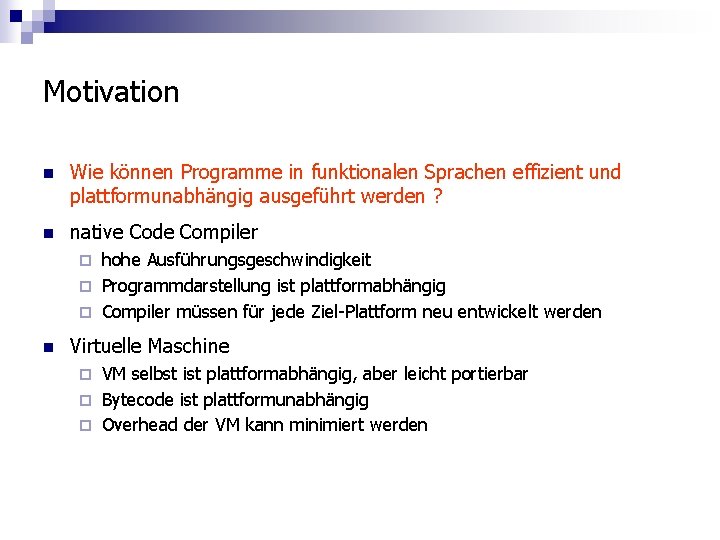 Motivation

Wie können Programme in funktionalen Sprachen effizient und plattformunabhängig ausgeführt werden ?

native Code Compiler

hohe Ausführungsgeschwindigkeit

Programmdarstellung ist plattformabhängig

Compiler müssen für jede Ziel-Plattform neu entwickelt werden

Virtuelle Maschine

VM selbst ist plattformabhängig, aber leicht portierbar

Bytecode ist plattformunabhängig

Overhead der VM kann minimiert werden